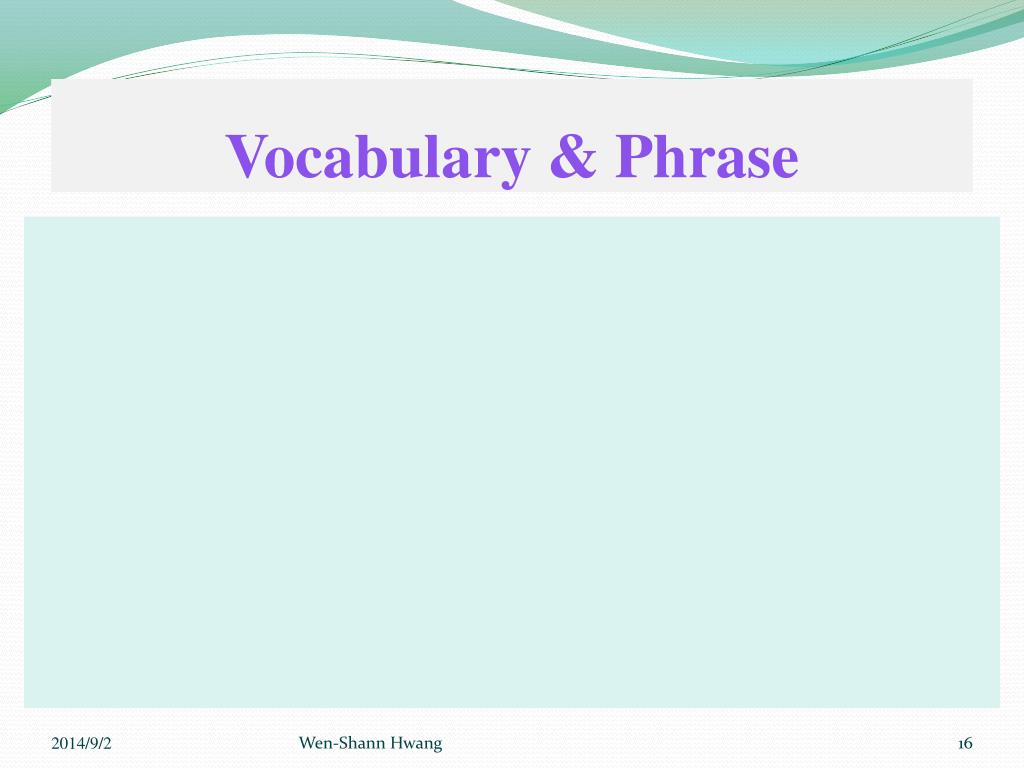 Vocabulary & Phrase

2014/9/2

Wen-Shann Hwang

16